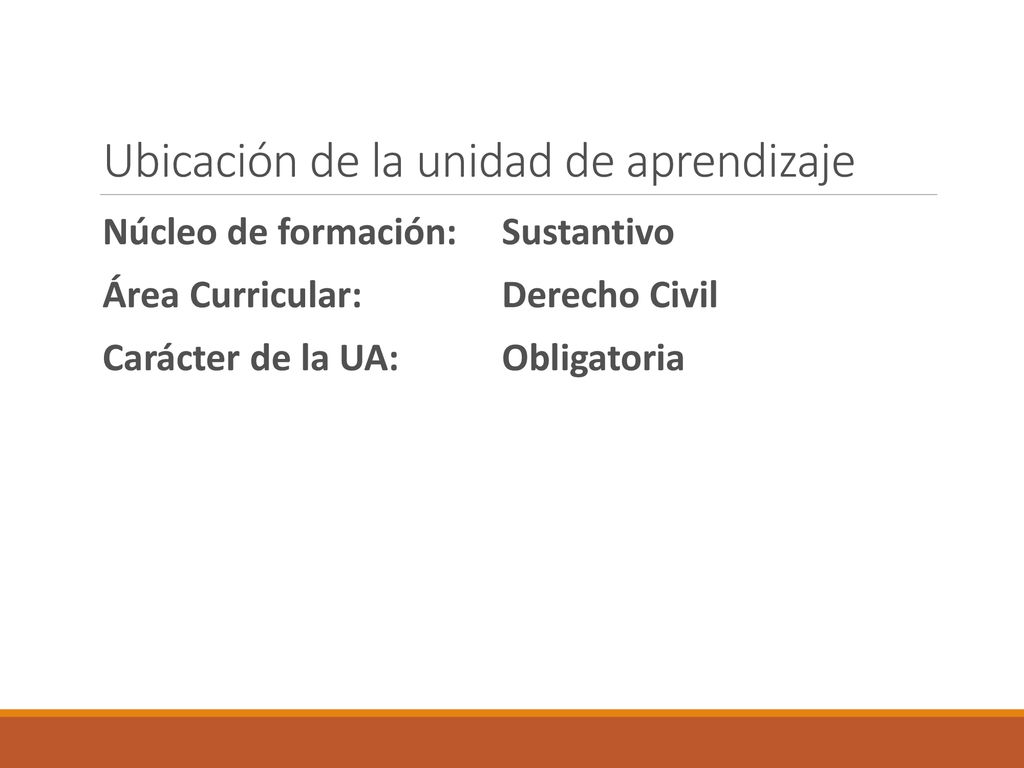 Ubicación de la unidad de aprendizaje

Núcleo de formación: Sustantivo

Área Curricular: Derecho Civil

Carácter de la UA: Obligatoria